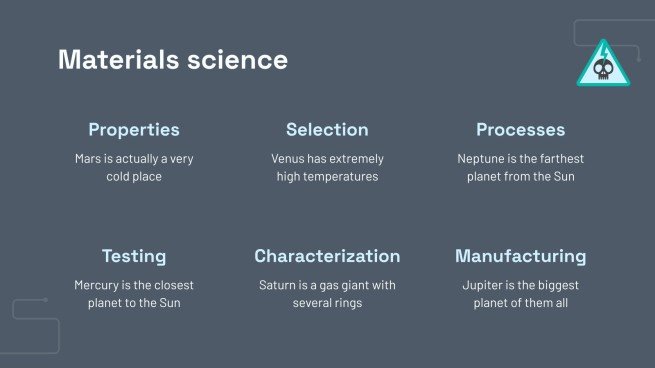 Materials science

Properties

Mars is actually a very cold place

Selection

Venus has extremely high temperatures

Processes

Neptune is the farthest planet from the Sun

Testing

Mercury is the closest planet to the Sun

Characterization

Saturn is a gas giant with several rings

Manufacturing

Jupiter is the biggest planet of them all